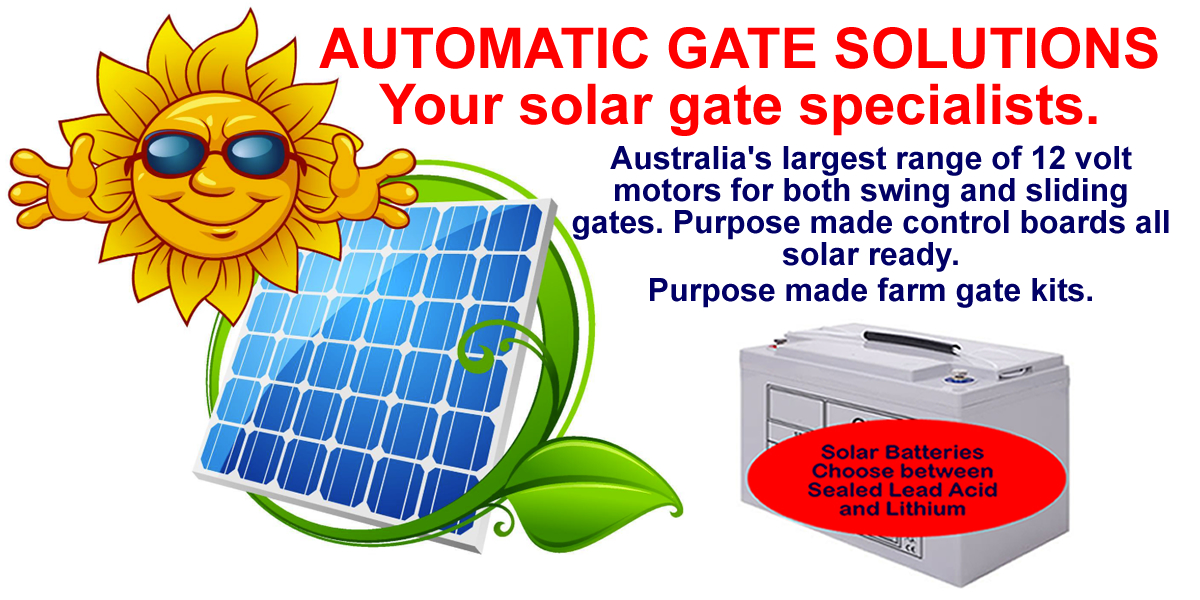 AUTOMATIC GATE SOLUTIONS
Your solar gate specialists.

Australia's largest range of 12 volt motors for both swing and sliding gates. Purpose made control boards all solar ready.
Purpose made farm gate kits.

Solar Batteries
Choose between
Sealed Lead Acid
and Lithium